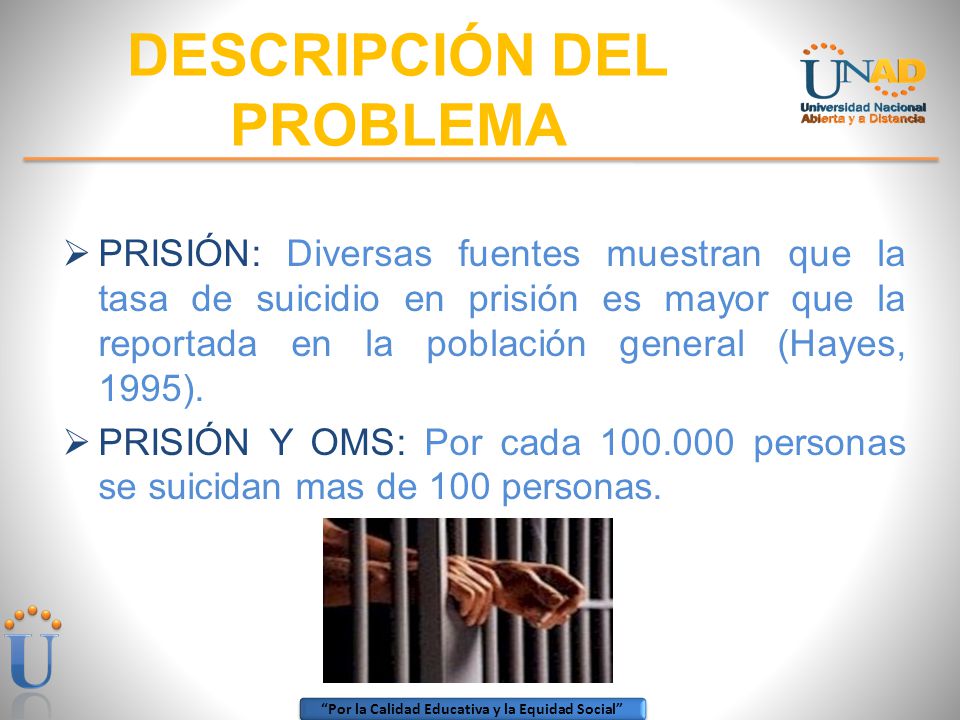 DESCRIPCIÓN DEL PROBLEMA

UNAD
Universidad Nacional Abierta y a Distancia

➢ PRISIÓN: Diversas fuentes muestran que la tasa de suicidio en prisión es mayor que la reportada en la población general (Hayes, 1995).

➢ PRISIÓN Y OMS: Por cada 100.000 personas se suicidan mas de 100 personas.

U

"Por la Calidad Educativa y la Equidad Social"